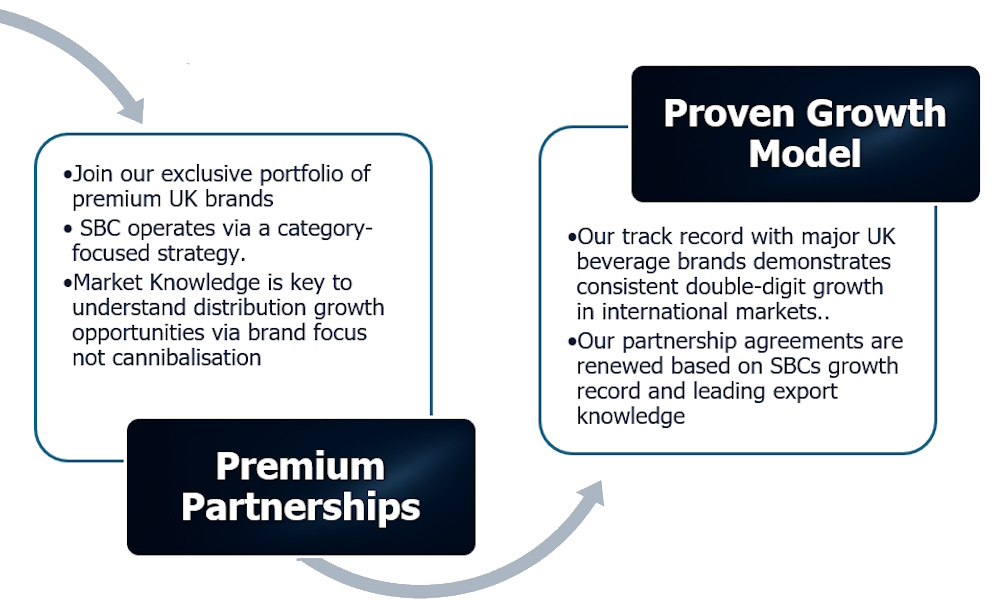 •Join our exclusive portfolio of premium UK brands
• SBC operates via a category-focused strategy.
•Market Knowledge is key to understand distribution growth opportunities via brand focus not cannibalisation

Premium Partnerships

Proven Growth Model

•Our track record with major UK beverage brands demonstrates consistent double-digit growth in international markets..
•Our partnership agreements are renewed based on SBCs growth record and leading export knowledge